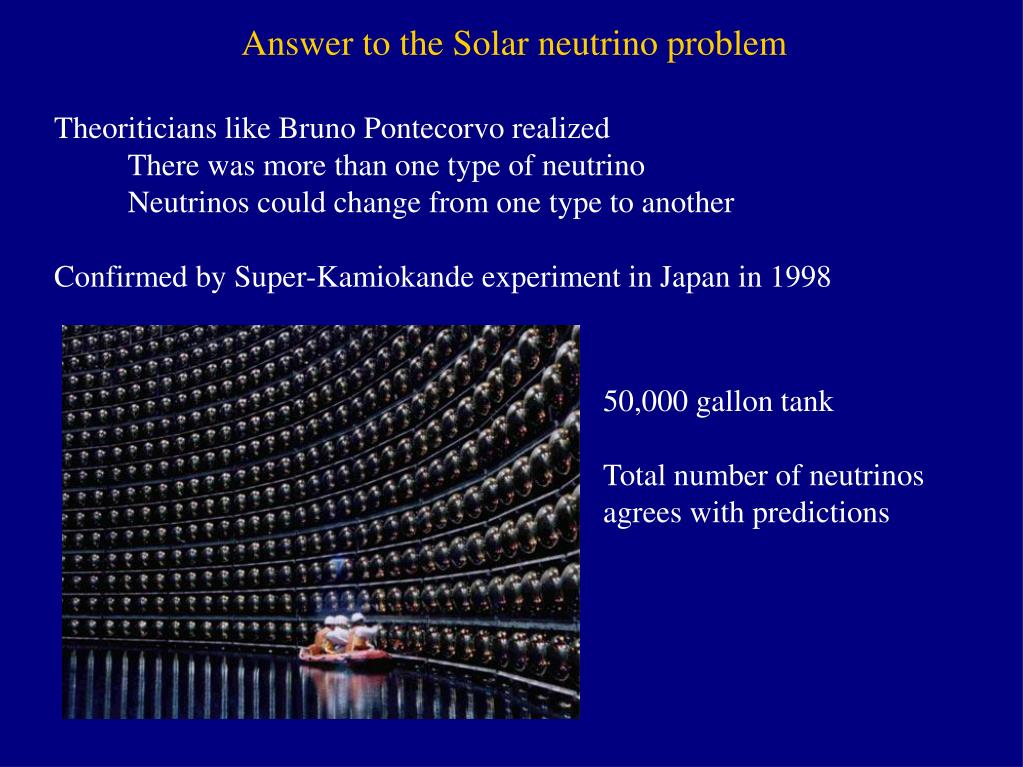 Answer to the Solar neutrino problem

Theoriticians like Bruno Pontecorvo realized
There was more than one type of neutrino
Neutrinos could change from one type to another

Confirmed by Super-Kamiokande experiment in Japan in 1998

50,000 gallon tank

Total number of neutrinos agrees with predictions